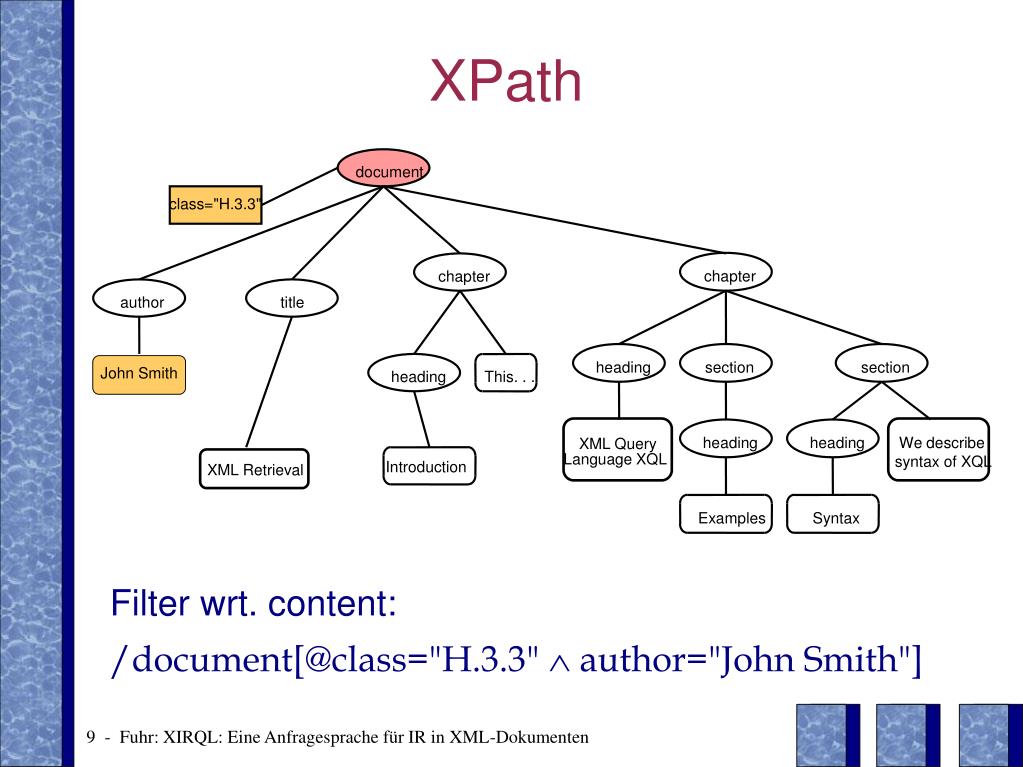 XPath

document

class="H.3.3"

author

title

chapter

chapter

John Smith

heading

This. . .

heading

section

section

XML Retrieval

Introduction

XML Query Language XQL

heading

heading

We describe syntax of XQL

Examples

Syntax

Filter wrt. content:

/document[@class="H.3.3" $\wedge$ author="John Smith"]

9 - Fuhr: XIRQL: Eine Anfragesprache für IR in XML-Dokumenten